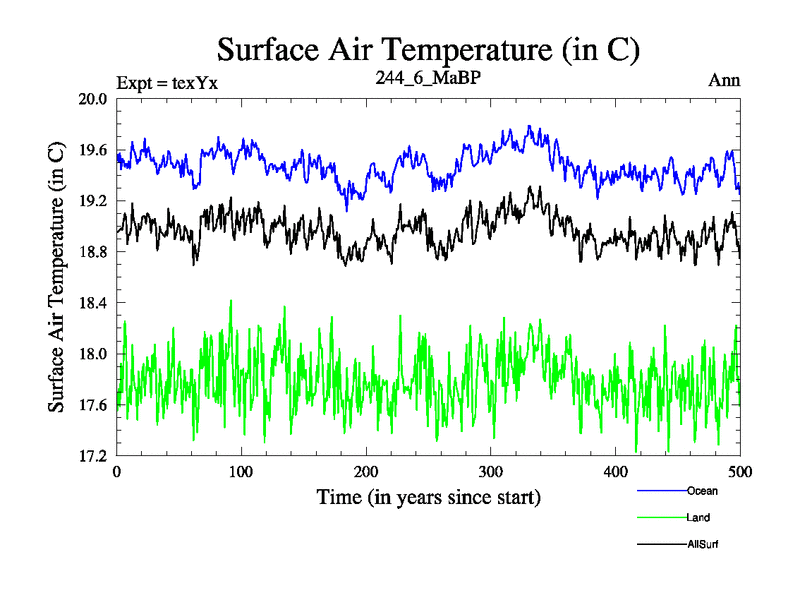 Surface Air Temperature (in C)

Expt = texYx

244_6_MaBP

Ann

Surface Air Temperature (in C)

20.0
19.6
19.2
18.8
18.4
18.0
17.6
17.2

0
100
200
300
400
500

Time (in years since start)

Ocean
Land
AllSurf